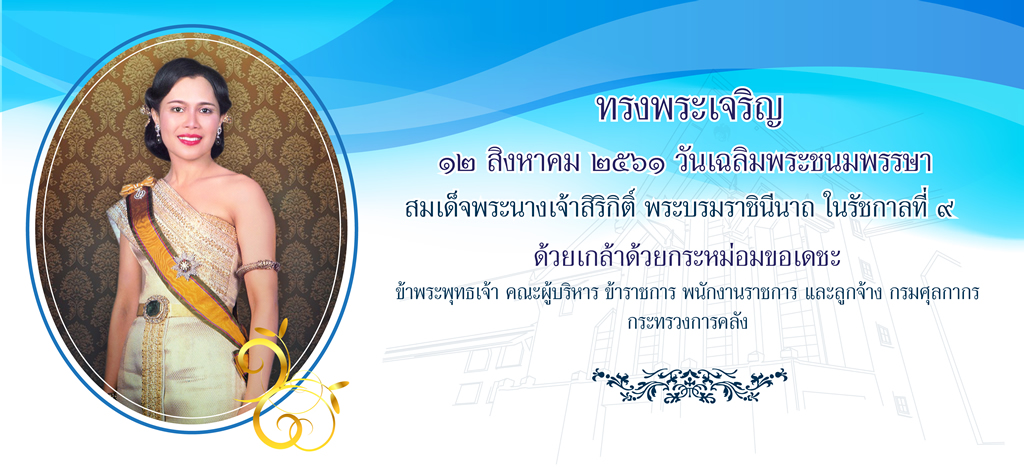 ทรงพระเจริญ

๑๒ สิงหาคม ๒๕๖๑ วันเฉลิมพระชนมพรรษา

สมเด็จพระนางเจ้าสิริกิติ์ พระบรมราชินีนาถ ในรัชกาลที่ ๙

ด้วยเกล้าด้วยกระหม่อมขอเดชะ

ข้าพระพุทธเจ้า คณะผู้บริหาร ข้าราชการ พนักงานราชการ และลูกจ้าง กรมศุลกากร กระทรวงการคลัง